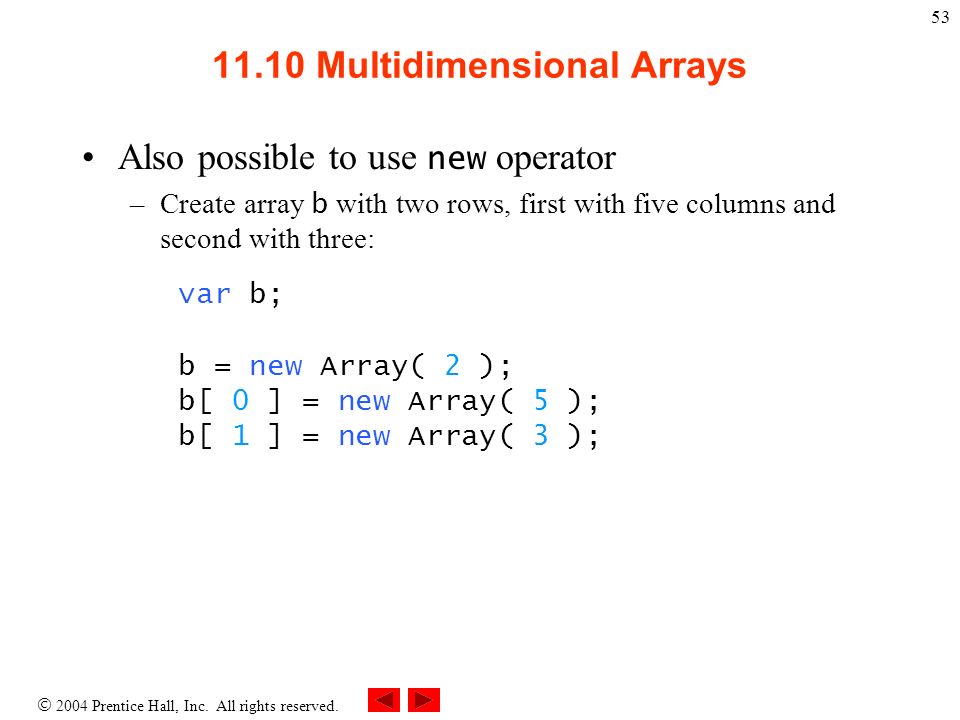 53

11.10 Multidimensional Arrays

• Also possible to use new operator
 – Create array b with two rows, first with five columns and second with three:

var b;

b = new Array( 2 );
b[ 0 ] = new Array( 5 );
b[ 1 ] = new Array( 3 );

© 2004 Prentice Hall, Inc. All rights reserved.